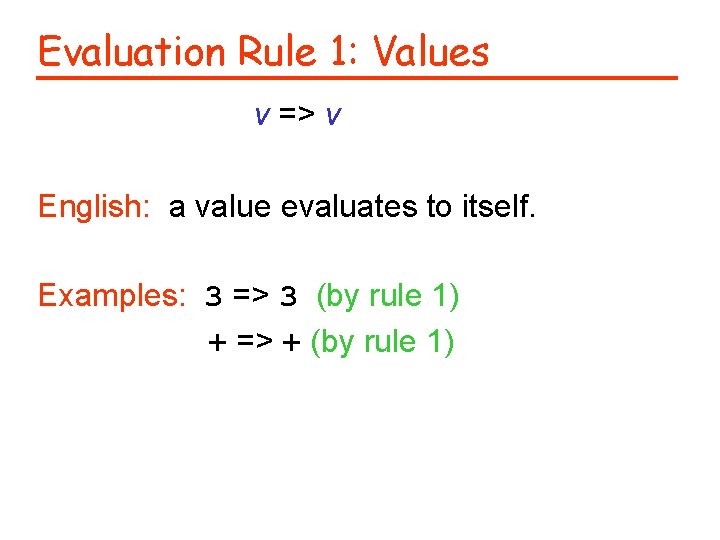 Evaluation Rule 1: Values

v => v

English: a value evaluates to itself.

Examples: 3 => 3 (by rule 1)
+ => + (by rule 1)